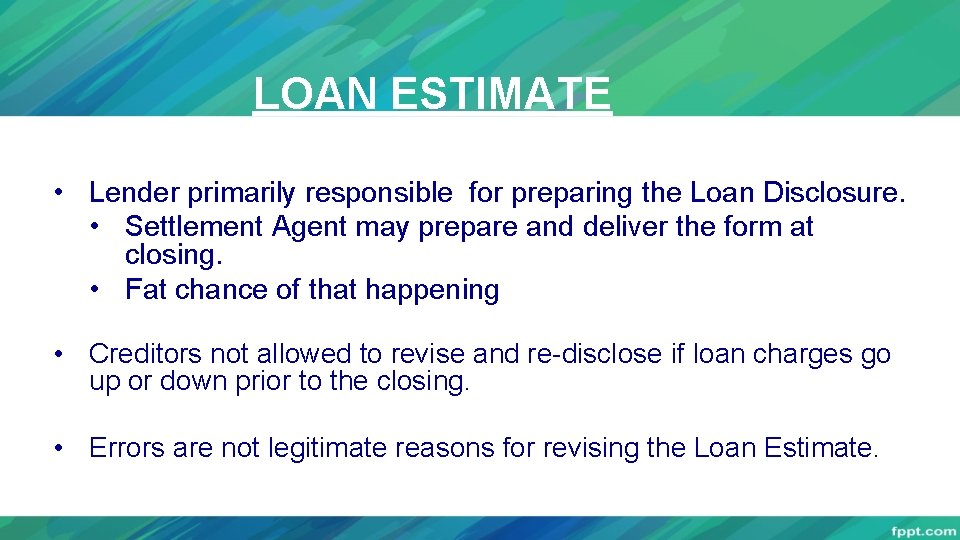 LOAN ESTIMATE

• Lender primarily responsible  for preparing the Loan Disclosure.
  • Settlement Agent may prepare and deliver the form at closing.
  • Fat chance of that happening

• Creditors not allowed to revise and re-disclose if loan charges go up or down prior to the closing.

• Errors are not legitimate reasons for revising the Loan Estimate.

fppt.com